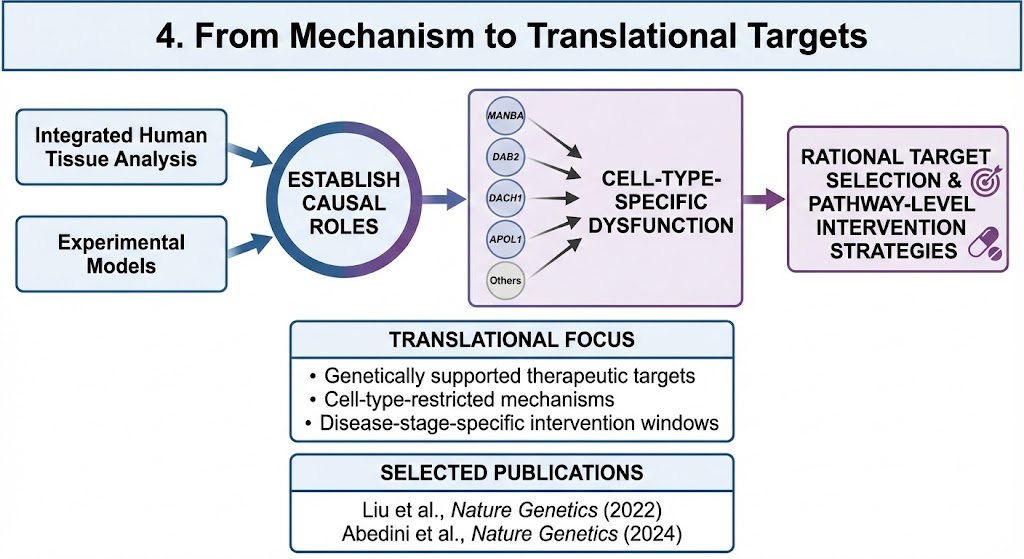 4. From Mechanism to Translational Targets

Integrated Human Tissue Analysis

Experimental Models

ESTABLISH CAUSAL ROLES

MANBA

DAB2

DACH1

APOL1

Others

CELL-TYPE-SPECIFIC DYSFUNCTION

RATIONAL TARGET SELECTION & PATHWAY-LEVEL INTERVENTION STRATEGIES

TRANSLATIONAL FOCUS

• Genetically supported therapeutic targets
• Cell-type-restricted mechanisms
• Disease-stage-specific intervention windows

SELECTED PUBLICATIONS

Liu et al., Nature Genetics (2022)
Abedini et al., Nature Genetics (2024)